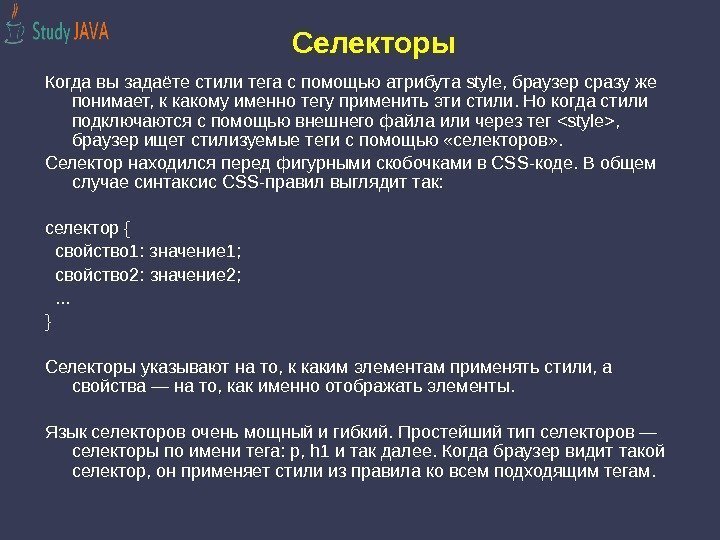 Study JAVA

Селекторы

Когда вы задаёте стили тега с помощью атрибута style, браузер сразу же понимает, к какому именно тегу применить эти стили. Но когда стили подключаются с помощью внешнего файла или через тег <style>, браузер ищет стилизуемые теги с помощью «селекторов».

Селектор находился перед фигурными скобочками в CSS-коде. В общем случае синтаксис CSS-правил выглядит так:

селектор {
свойство1: значение1;
свойство2: значение2;
...
}

Селекторы указывают на то, к каким элементам применять стили, а свойства — на то, как именно отображать элементы.

Язык селекторов очень мощный и гибкий. Простейший тип селекторов — селекторы по имени тега: p, h1 и так далее. Когда браузер видит такой селектор, он применяет стили из правила ко всем подходящим тегам.